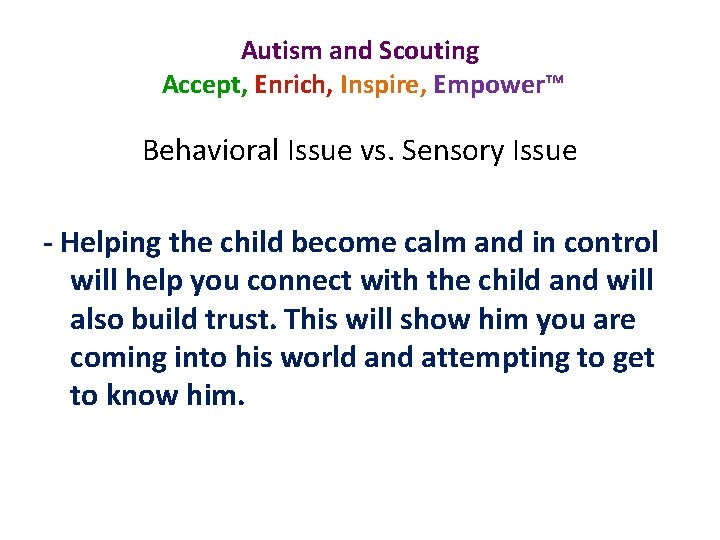 Autism and Scouting
Accept, Enrich, Inspire, Empower™

Behavioral Issue vs. Sensory Issue

- Helping the child become calm and in control will help you connect with the child and will also build trust. This will show him you are coming into his world and attempting to get to know him.